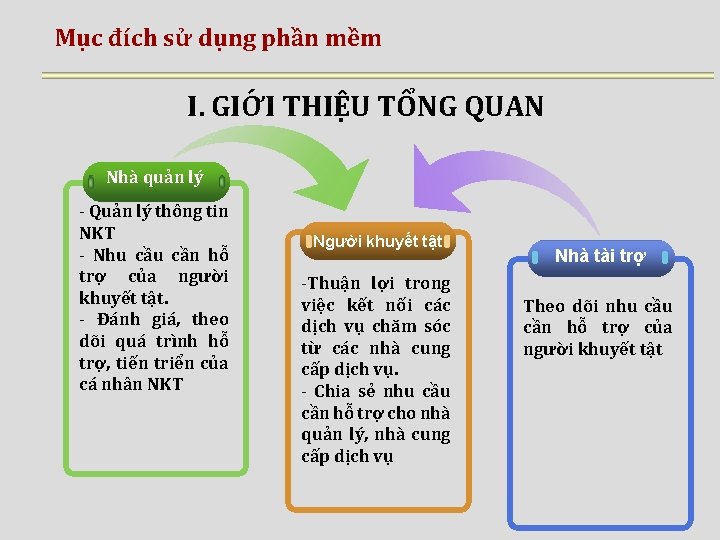 Mục đích sử dụng phần mềm

I. GIỚI THIỆU TỔNG QUAN

Nhà quản lý

- Quản lý thông tin NKT
- Nhu cầu cần hỗ trợ của người khuyết tật.
- Đánh giá, theo dõi quá trình hỗ trợ, tiến triển của cá nhân NKT

Người khuyết tật

-Thuận lợi trong việc kết nối các dịch vụ chăm sóc từ các nhà cung cấp dịch vụ.
- Chia sẻ nhu cầu cần hỗ trợ cho nhà quản lý, nhà cung cấp dịch vụ

Nhà tài trợ

Theo dõi nhu cầu cần hỗ trợ của người khuyết tật